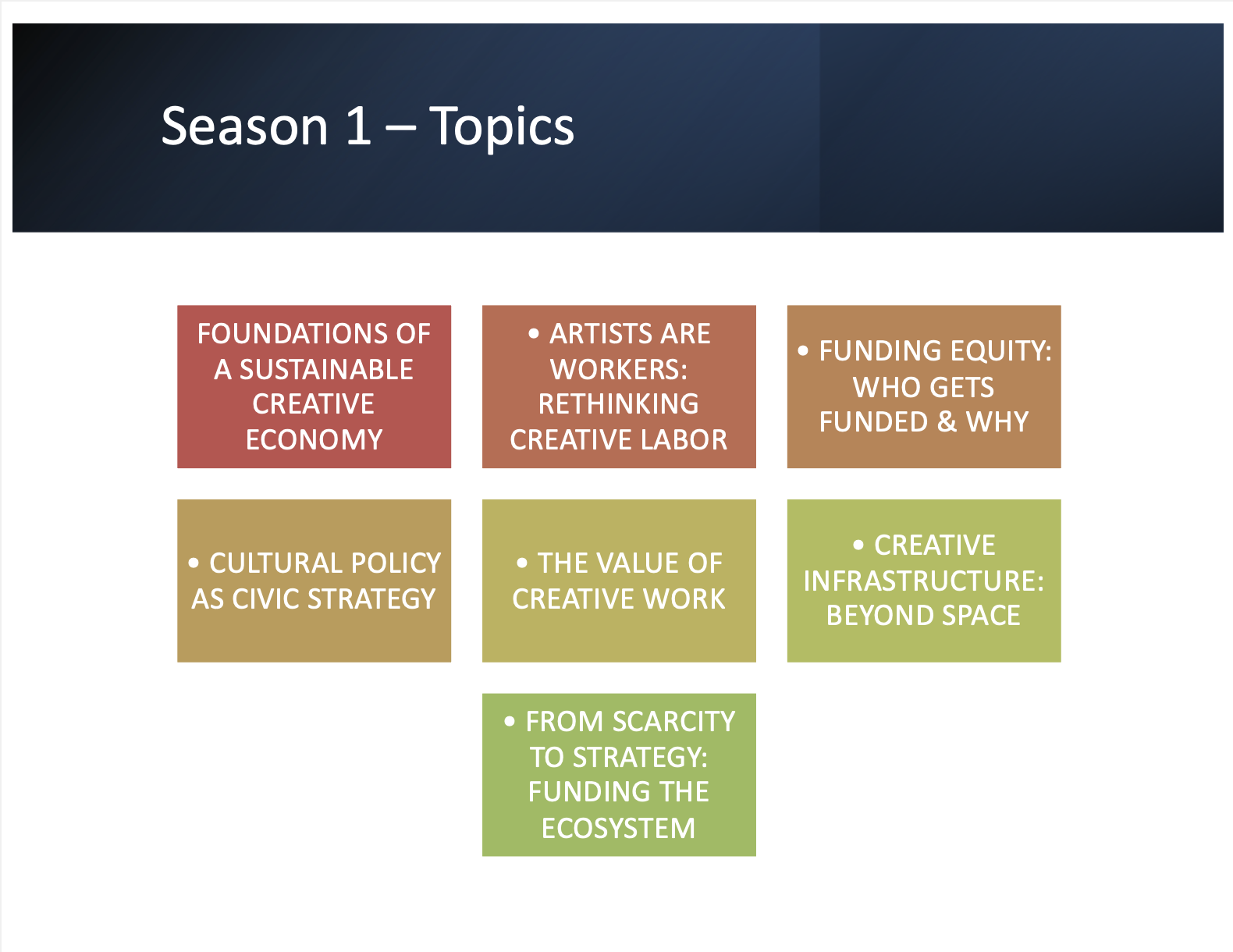 Season 1 – Topics

FOUNDATIONS OF A SUSTAINABLE CREATIVE ECONOMY

• ARTISTS ARE WORKERS: RETHINKING CREATIVE LABOR

• FUNDING EQUITY: WHO GETS FUNDED & WHY

• CULTURAL POLICY AS CIVIC STRATEGY

• THE VALUE OF CREATIVE WORK

• CREATIVE INFRASTRUCTURE: BEYOND SPACE

• FROM SCARCITY TO STRATEGY: FUNDING THE ECOSYSTEM